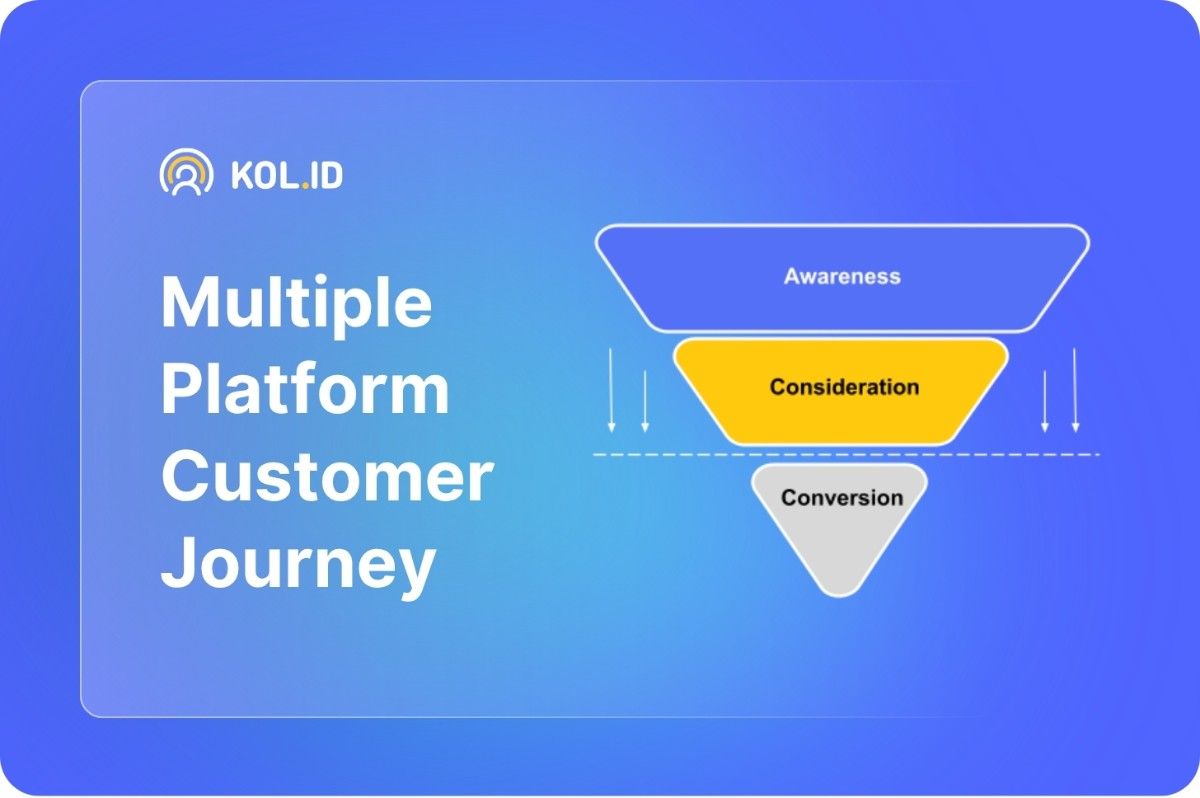 KOL.ID

Multiple Platform Customer Journey

Awareness

Consideration

Conversion